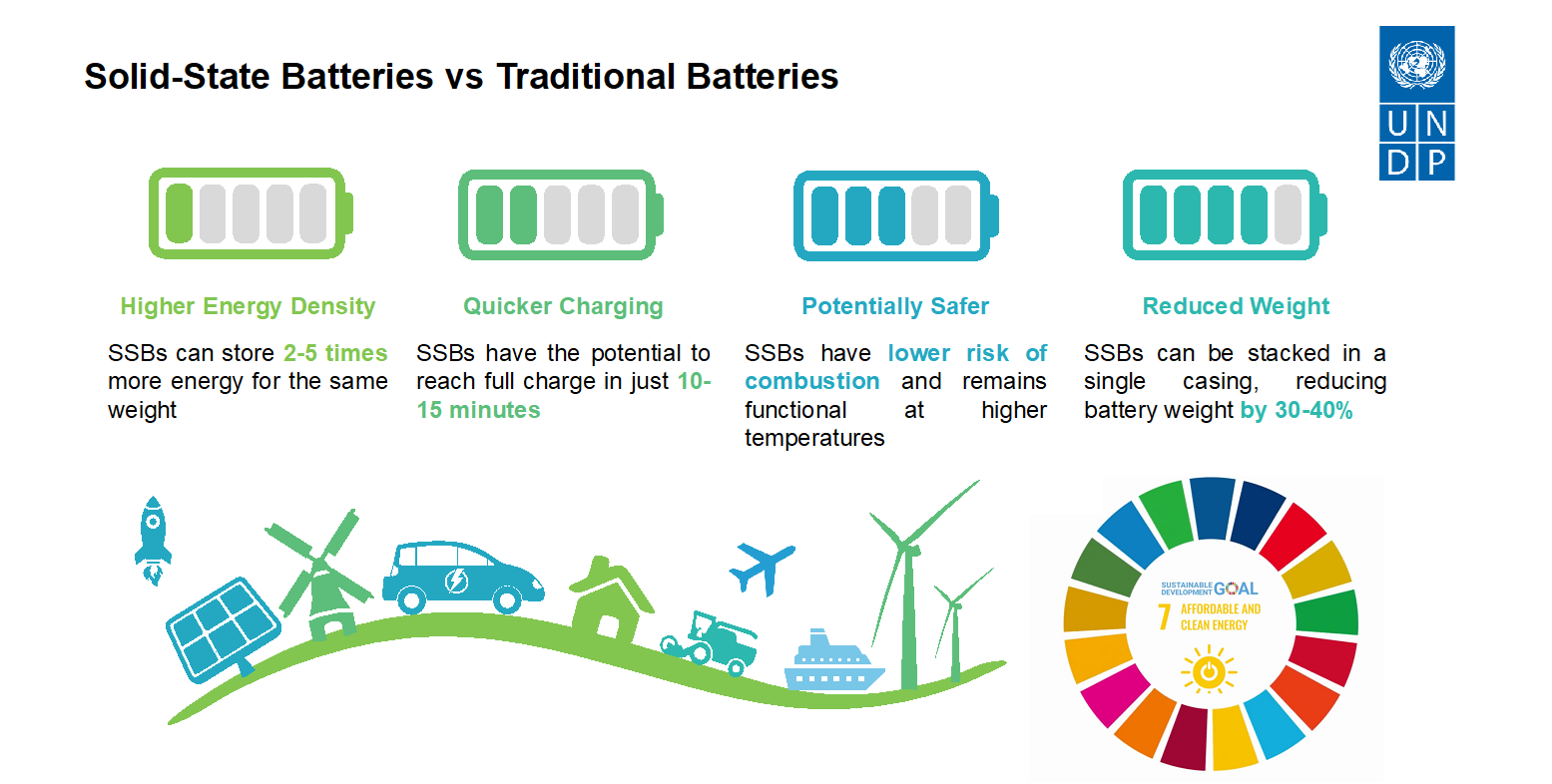 Solid-State Batteries vs Traditional Batteries

U N
D P

Higher Energy Density

SSBs can store 2-5 times more energy for the same weight

Quicker Charging

SSBs have the potential to reach full charge in just 10-15 minutes

Potentially Safer

SSBs have lower risk of combustion and remains functional at higher temperatures

Reduced Weight

SSBs can be stacked in a single casing, reducing battery weight by 30-40%

SUSTAINABLE DEVELOPMENT GOAL

7 AFFORDABLE AND CLEAN ENERGY